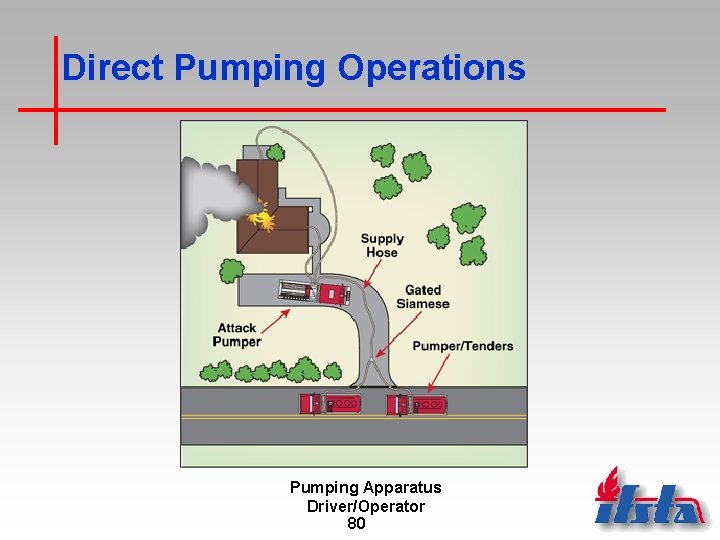 Direct Pumping Operations

Supply Hose

Gated Siamese

Attack Pumper

Pumper/Tenders

Pumping Apparatus
Driver/Operator
80

ifsta